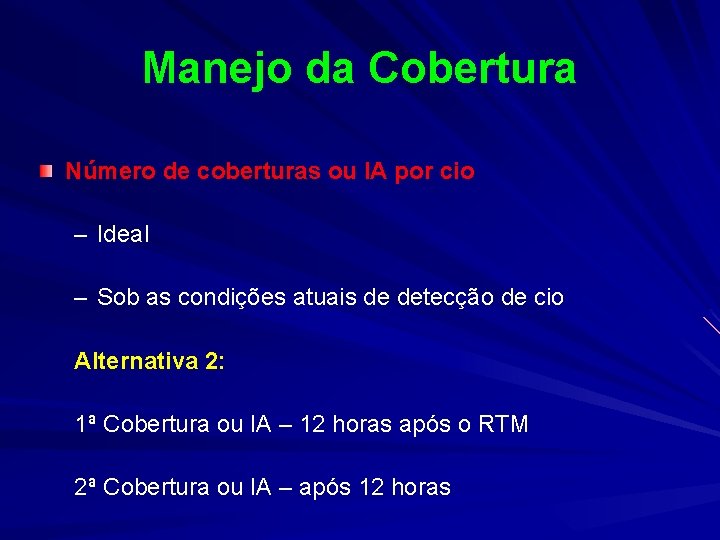 Manejo da Cobertura

Número de coberturas ou IA por cio

– Ideal

– Sob as condições atuais de detecção de cio

Alternativa 2:

1ª Cobertura ou IA – 12 horas após o RTM

2ª Cobertura ou IA – após 12 horas